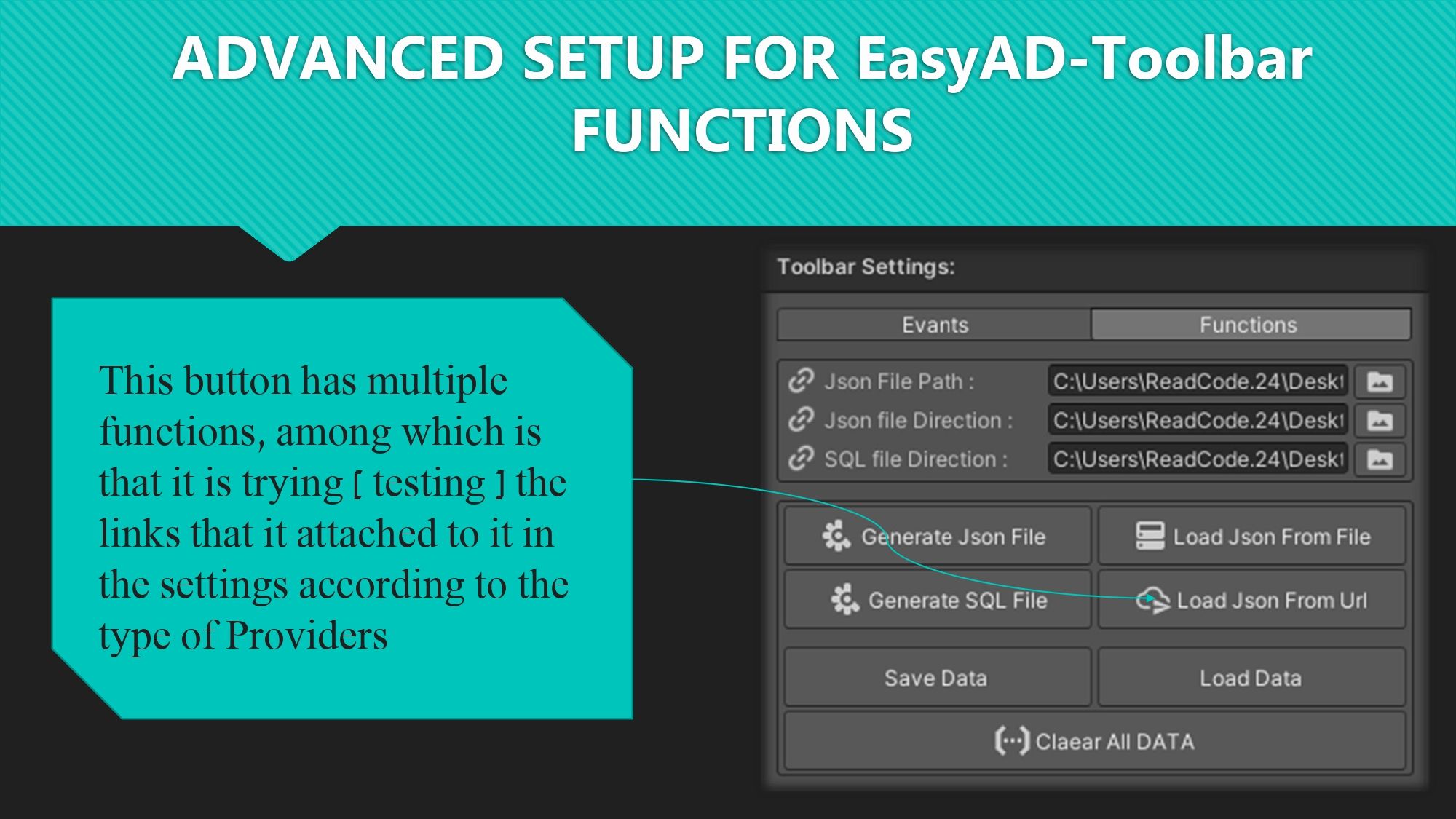 ADVANCED SETUP FOR EasyAD-Toolbar FUNCTIONS

This button has multiple functions, among which is that it is trying [ testing ] the links that it attached to it in the settings according to the type of Providers

Toolbar Settings:

Evants
Functions

Json File Path :
C:\Users\ReadCode.24\Deskt
Json file Direction :
C:\Users\ReadCode.24\Deskt
SQL file Direction :
C:\Users\ReadCode.24\Deskt

Generate Json File
Load Json From File
Generate SQL File
Load Json From Url
Save Data
Load Data
Claear All DATA